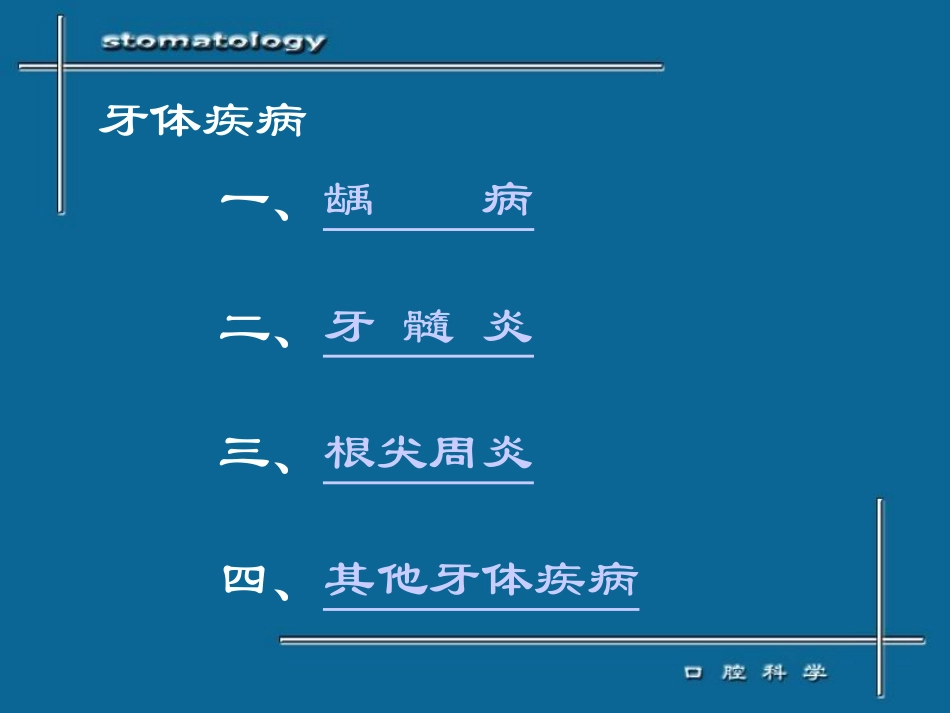 stomatology

牙体疾病

一、龋　　病

二、牙 髓 炎

三、根尖周炎

四、其他牙体疾病

口 腔 科 学